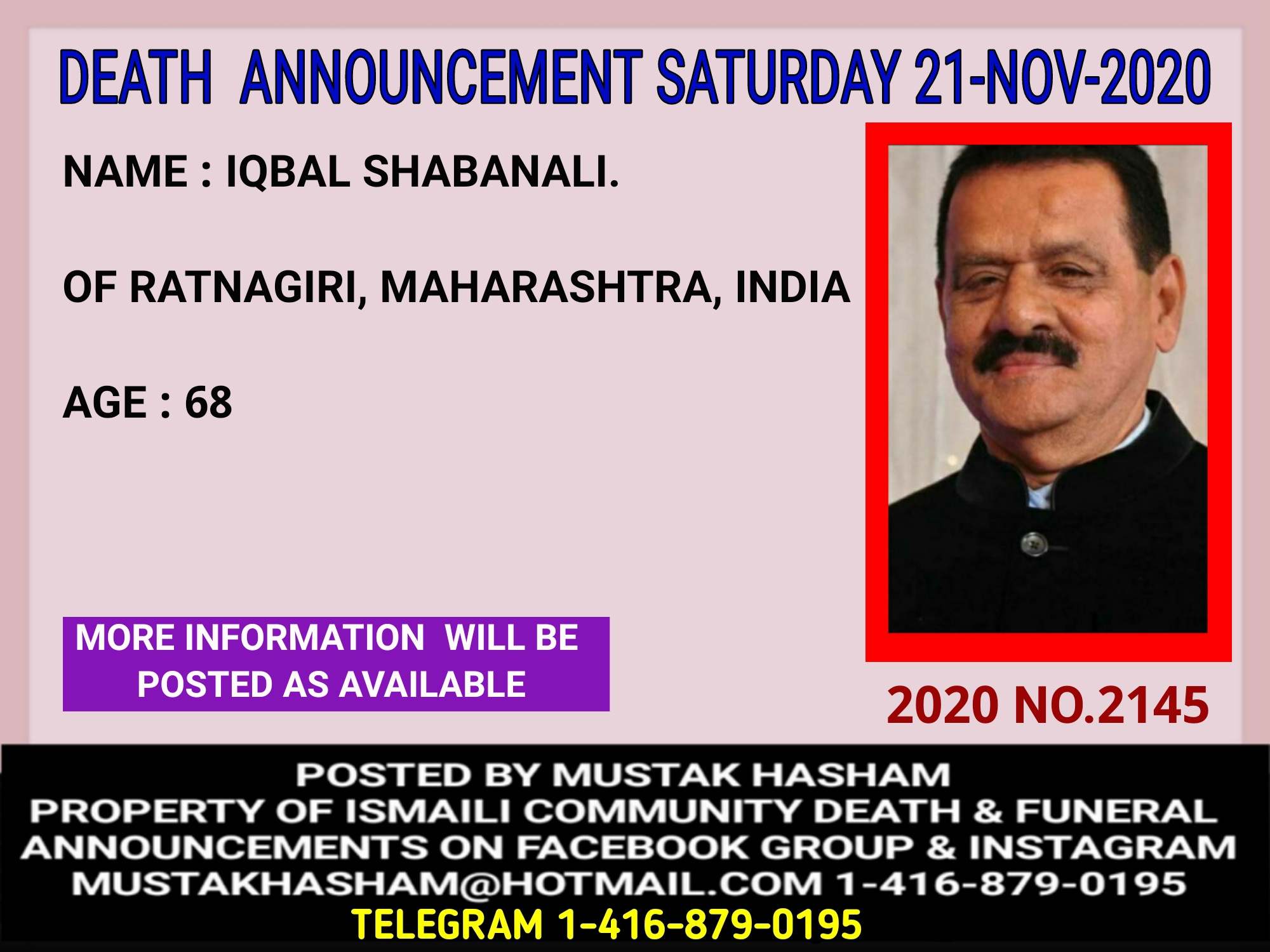 DEATH ANNOUNCEMENT SATURDAY 21-NOV-2020

NAME : IQBAL SHABANALI.

OF RATNAGIRI, MAHARASHTRA, INDIA

AGE : 68

MORE INFORMATION WILL BE POSTED AS AVAILABLE

2020 NO.2145

POSTED BY MUSTAK HASHAM
PROPERTY OF ISMAILI COMMUNITY DEATH & FUNERAL ANNOUNCEMENTS ON FACEBOOK GROUP & INSTAGRAM
MUSTAKHASHAM@HOTMAIL.COM 1-416-879-0195
TELEGRAM 1-416-879-0195